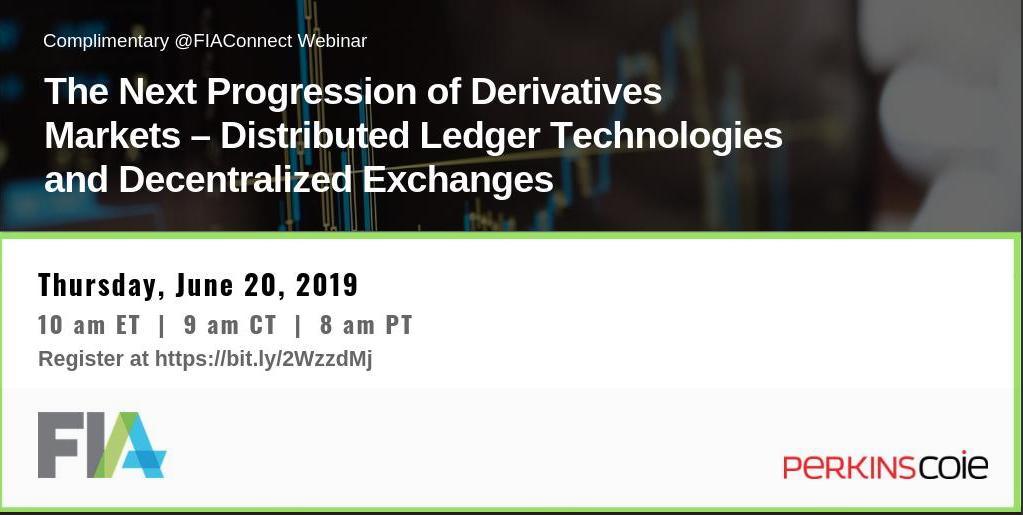 Complimentary @FIAConnect Webinar

The Next Progression of Derivatives Markets – Distributed Ledger Technologies and Decentralized Exchanges

Thursday, June 20, 2019

10 am ET | 9 am CT | 8 am PT

Register at https://bit.ly/2WzzdMj

FIA

PERKINSCOIE